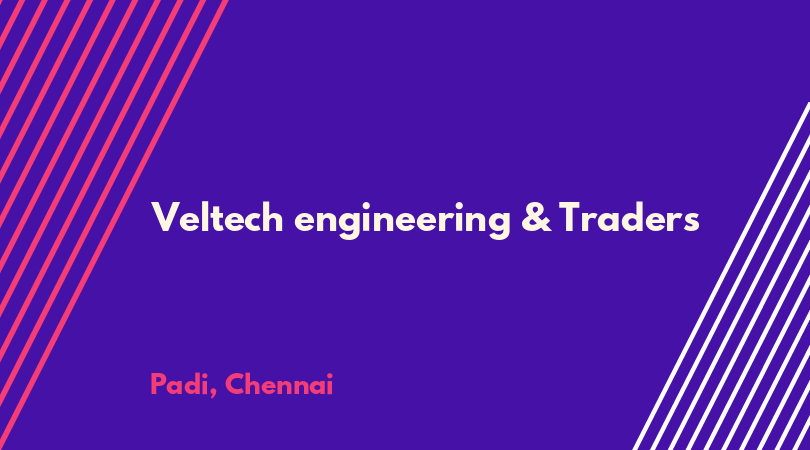 Veltech engineering & Traders

Padi, Chennai